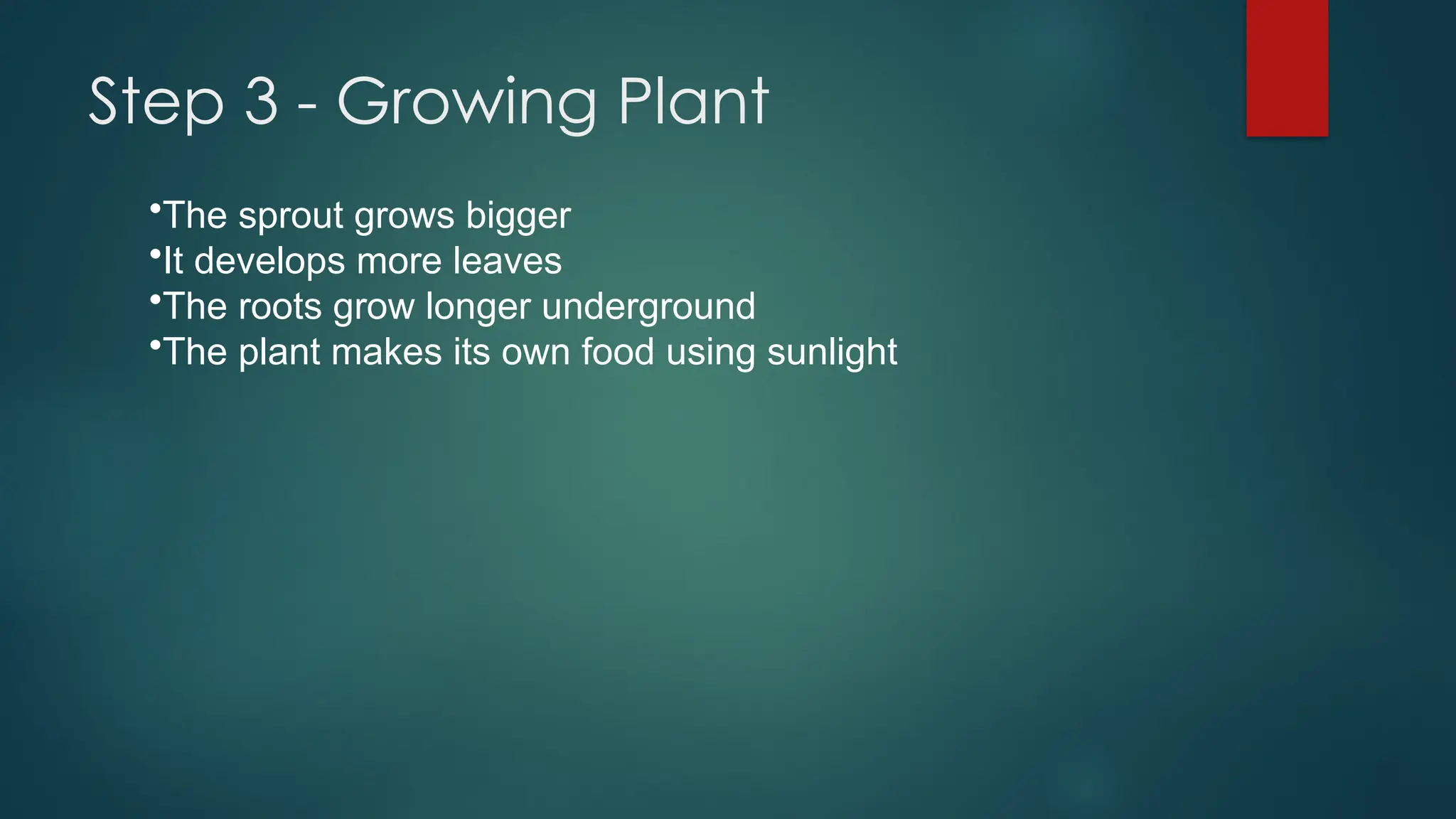 Step 3 - Growing Plant

•The sprout grows bigger
•It develops more leaves
•The roots grow longer underground
•The plant makes its own food using sunlight